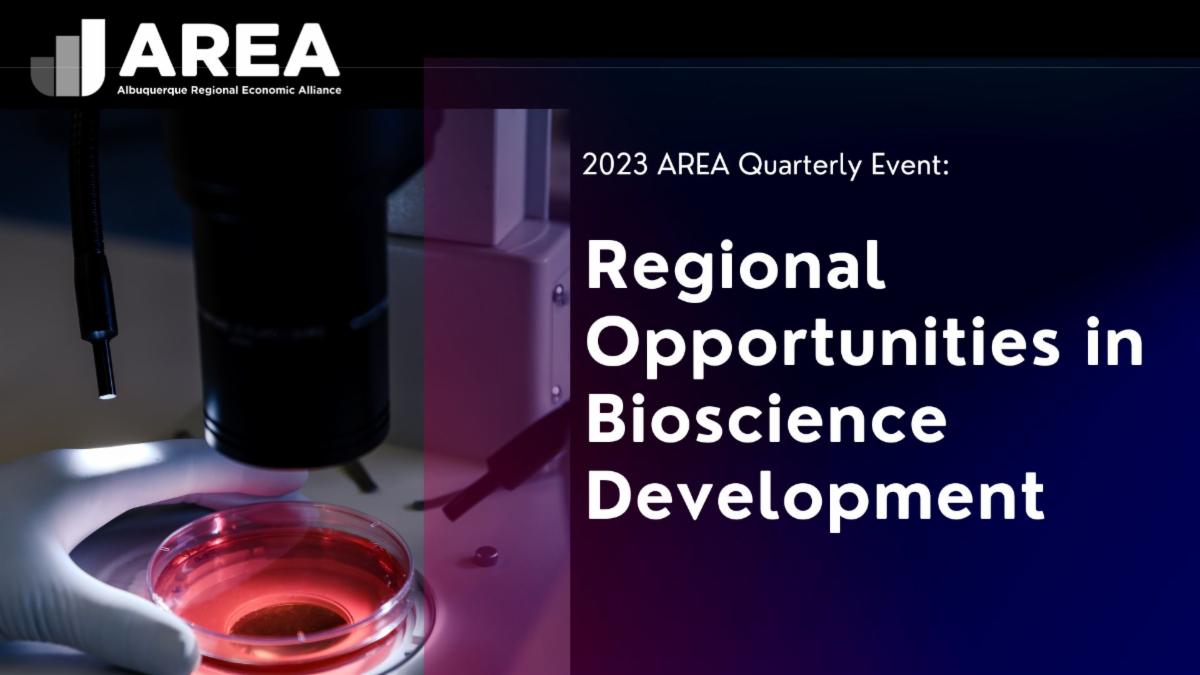 AREA
Albuquerque Regional Economic Alliance

2023 AREA Quarterly Event:

Regional Opportunities in Bioscience Development